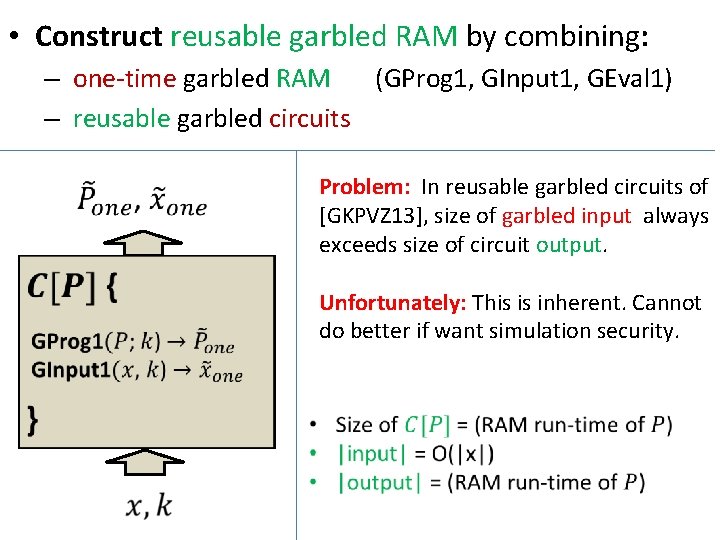 • Construct reusable garbled RAM by combining:
– one-time garbled RAM (GProg1, GInput1, GEval1)
– reusable garbled circuits

$\tilde{P}_{one}, \tilde{x}_{one}$

$C[P]$ {

GProg1$(P; k) \rightarrow \tilde{P}_{one}$
GInput1$(x, k) \rightarrow \tilde{x}_{one}$

}

$x, k$

Problem: In reusable garbled circuits of [GKPVZ13], size of garbled input always exceeds size of circuit output.

Unfortunately: This is inherent. Cannot do better if want simulation security.

• Size of $C[P]$ = (RAM run-time of $P$)
• |input| = O(|x|)
• |output| = (RAM run-time of $P$)